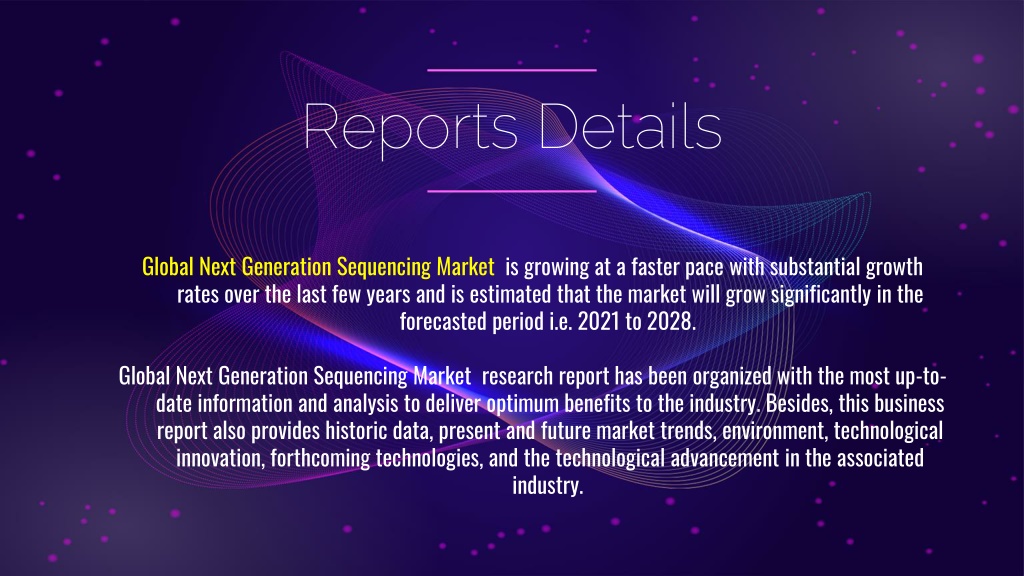 Reports Details

Global Next Generation Sequencing Market is growing at a faster pace with substantial growth rates over the last few years and is estimated that the market will grow significantly in the forecasted period i.e. 2021 to 2028.

Global Next Generation Sequencing Market research report has been organized with the most up-to-date information and analysis to deliver optimum benefits to the industry. Besides, this business report also provides historic data, present and future market trends, environment, technological innovation, forthcoming technologies, and the technological advancement in the associated industry.